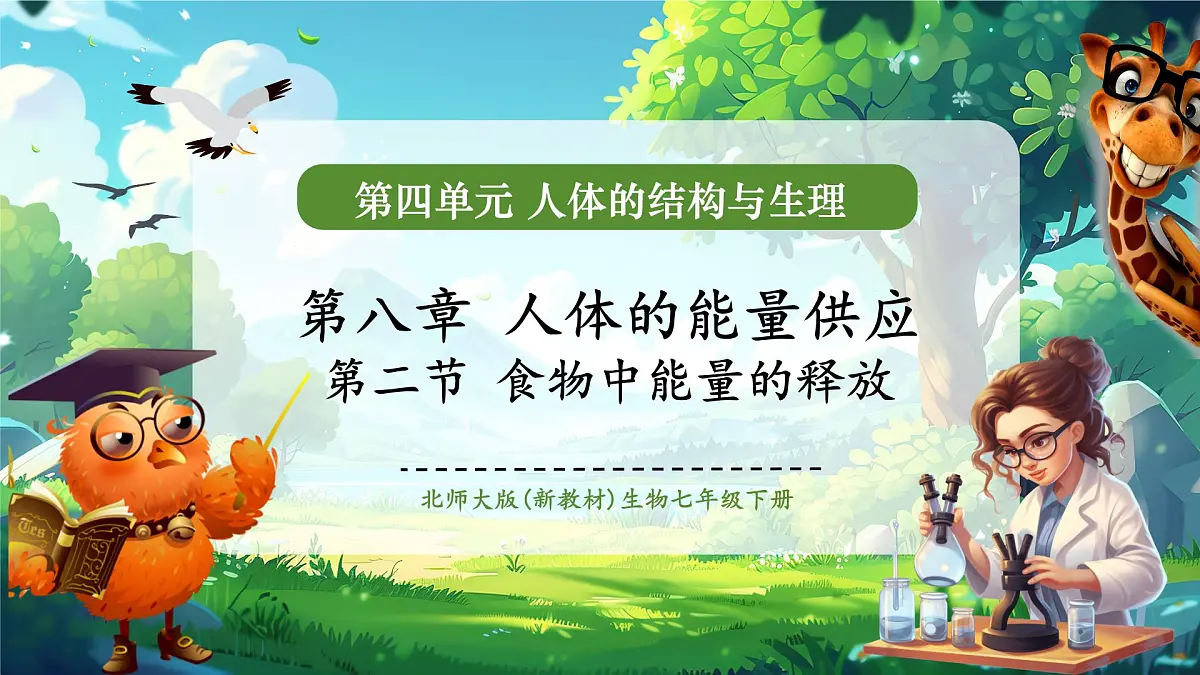 第四单元 人体的结构与生理

第八章 人体的能量供应
第二节 食物中能量的释放

北师大版(新教材)生物七年级下册